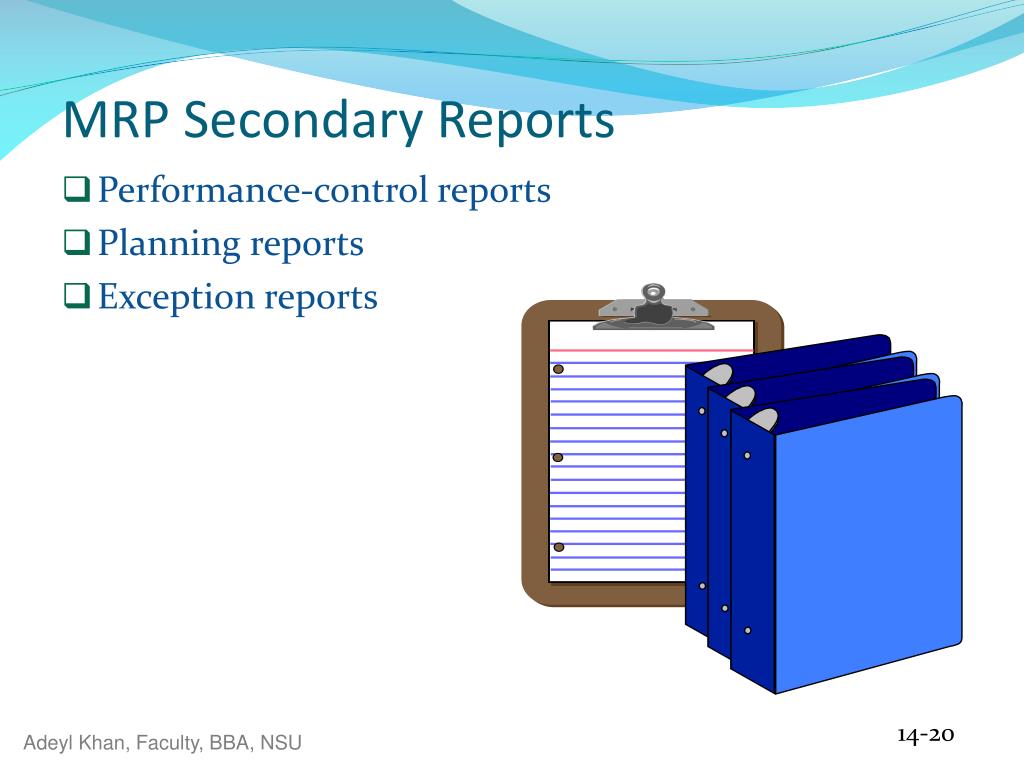 MRP Secondary Reports

❑ Performance-control reports
❑ Planning reports
❑ Exception reports

Adeyl Khan, Faculty, BBA, NSU

14-20